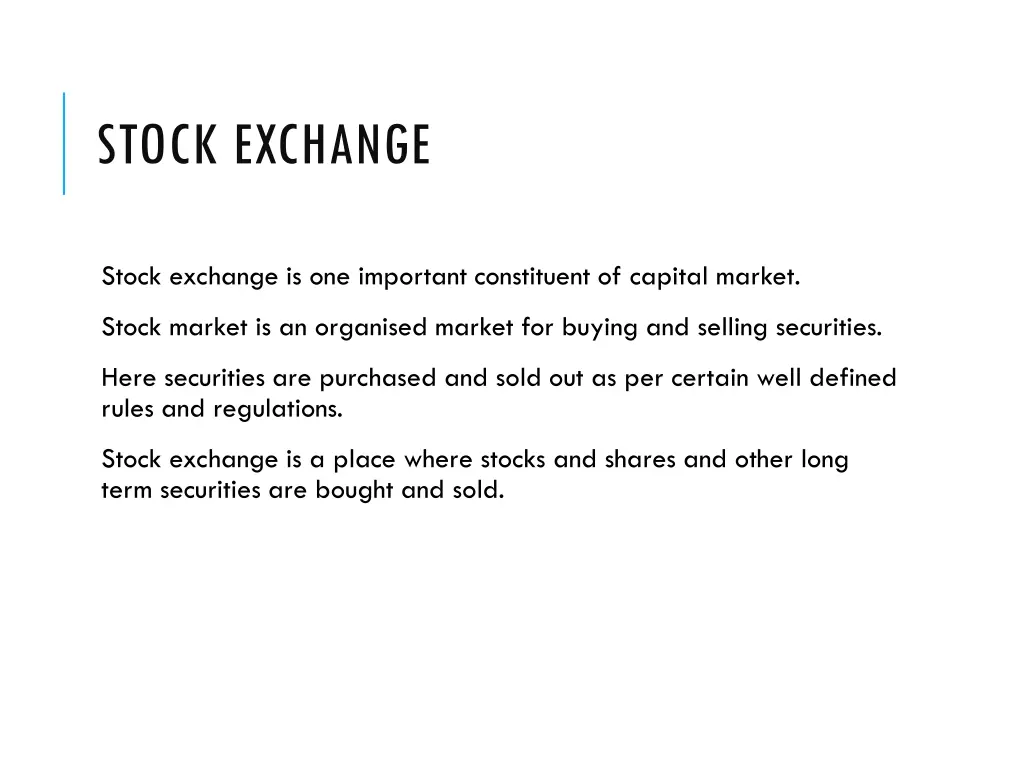 STOCK EXCHANGE

Stock exchange is one important constituent of capital market.

Stock market is an organised market for buying and selling securities.

Here securities are purchased and sold out as per certain well defined rules and regulations.

Stock exchange is a place where stocks and shares and other long term securities are bought and sold.